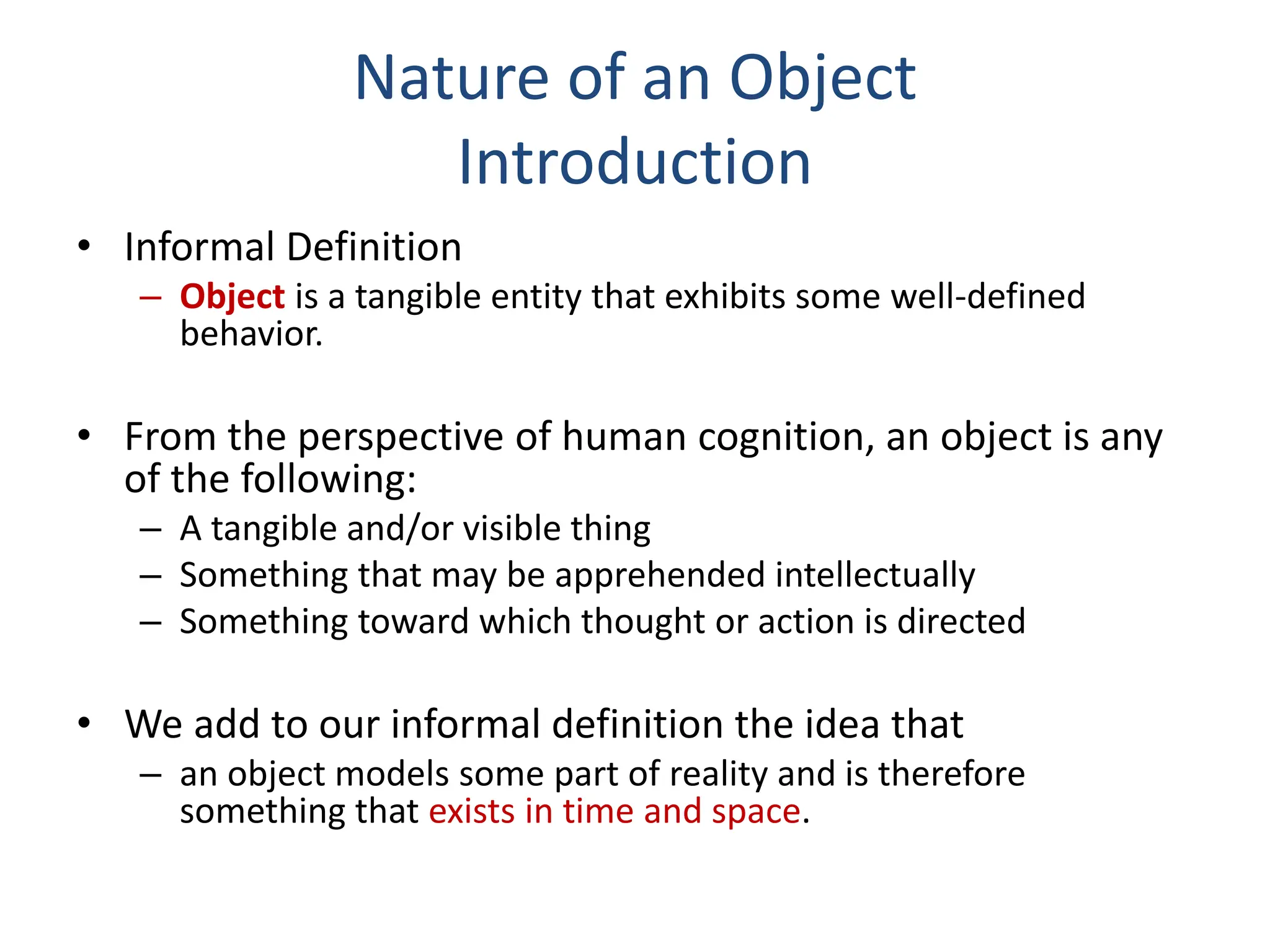 Nature of an Object
Introduction

• Informal Definition
– Object is a tangible entity that exhibits some well-defined behavior.

• From the perspective of human cognition, an object is any of the following:
– A tangible and/or visible thing
– Something that may be apprehended intellectually
– Something toward which thought or action is directed

• We add to our informal definition the idea that
– an object models some part of reality and is therefore something that exists in time and space.